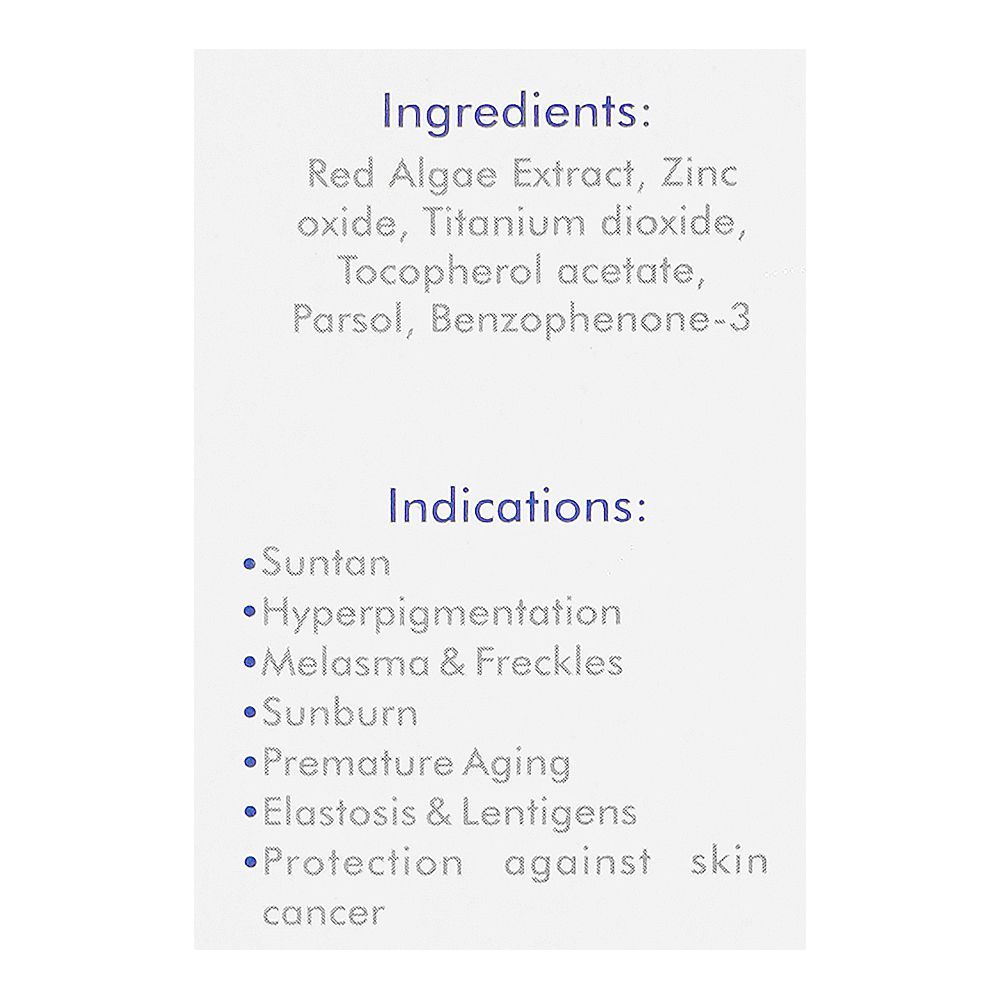 Ingredients:
Red Algae Extract, Zinc oxide, Titanium dioxide, Tocopherol acetate, Parsol, Benzophenone-3

Indications:
•Suntan
•Hyperpigmentation
•Melasma & Freckles
•Sunburn
•Premature Aging
•Elastosis & Lentigens
•Protection against skin cancer